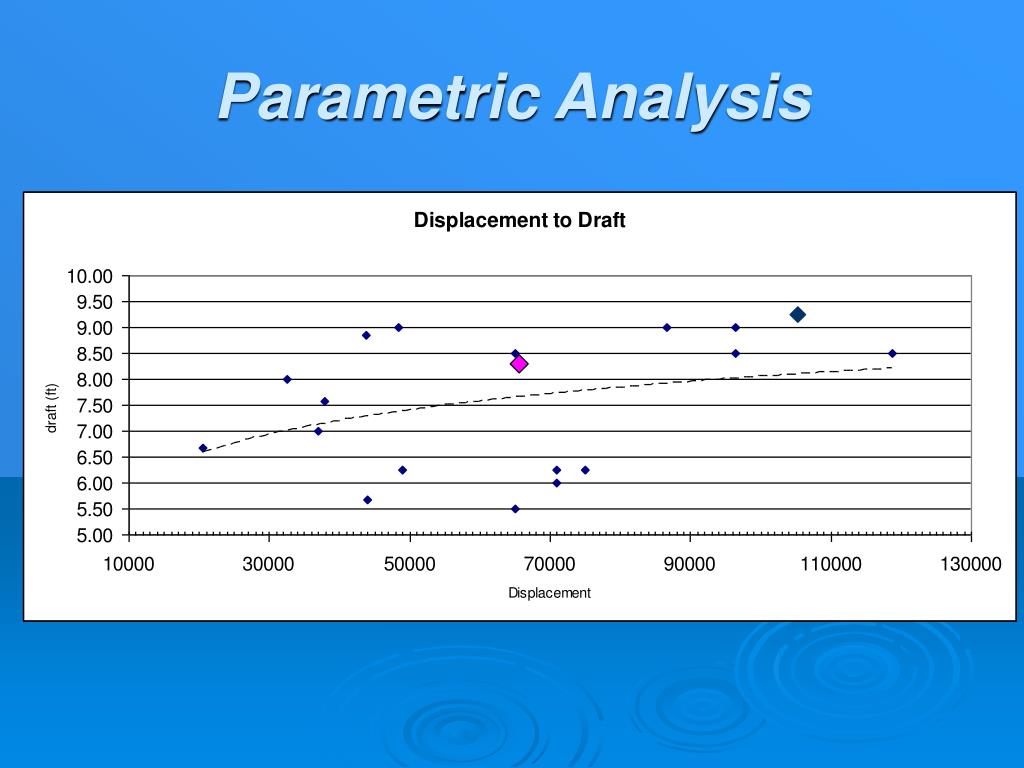 Parametric Analysis

Displacement to Draft

10.00
9.50
9.00
8.50
8.00
7.50
7.00
6.50
6.00
5.50
5.00

draft (ft)

10000 30000 50000 70000 90000 110000 130000

Displacement